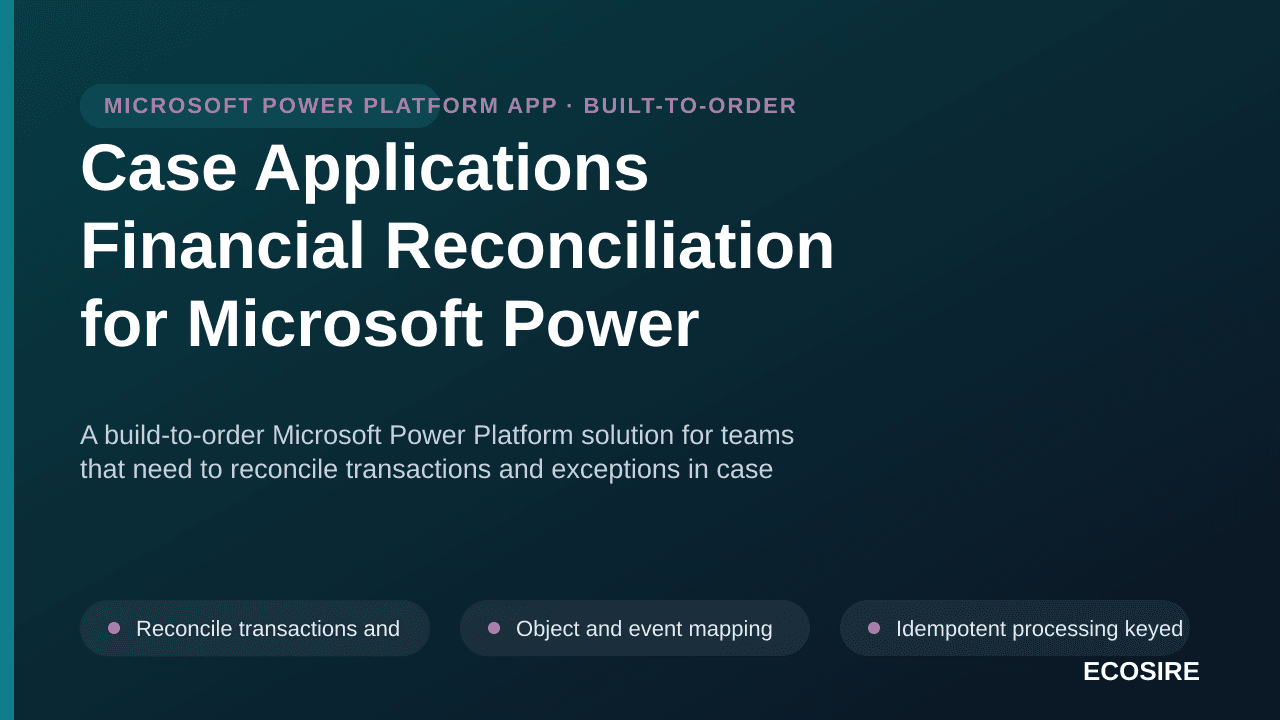 MICROSOFT POWER PLATFORM APP · BUILT-TO-ORDER

Case Applications Financial Reconciliation for Microsoft Power

A build-to-order Microsoft Power Platform solution for teams that need to reconcile transactions and exceptions in case

Reconcile transactions and

Object and event mapping

Idempotent processing keyed

ECOSIRE